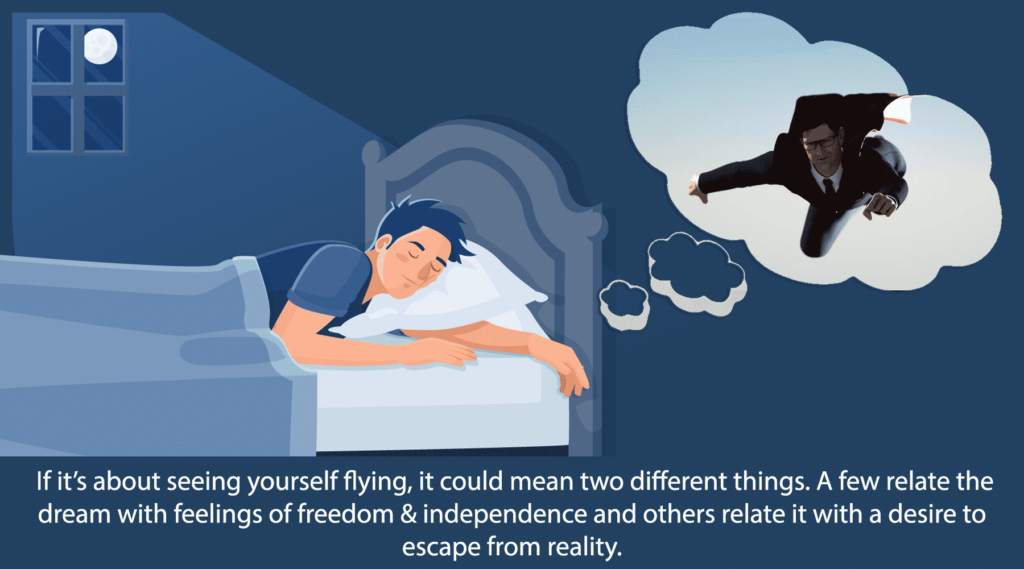 If it's about seeing yourself flying, it could mean two different things. A few relate the dream with feelings of freedom & independence and others relate it with a desire to escape from reality.